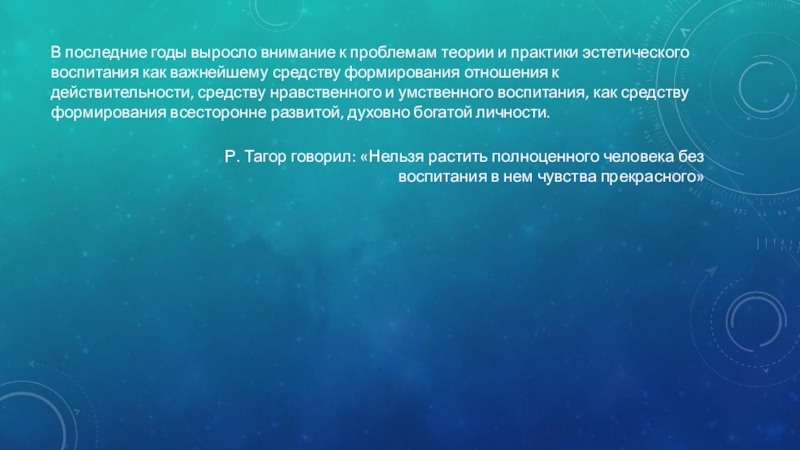 В последние годы выросло внимание к проблемам теории и практики эстетического воспитания как важнейшему средству формирования отношения к действительности, средству нравственного и умственного воспитания, как средству формирования всесторонне развитой, духовно богатой личности.

Р. Тагор говорил: «Нельзя растить полноценного человека без воспитания в нем чувства прекрасного»